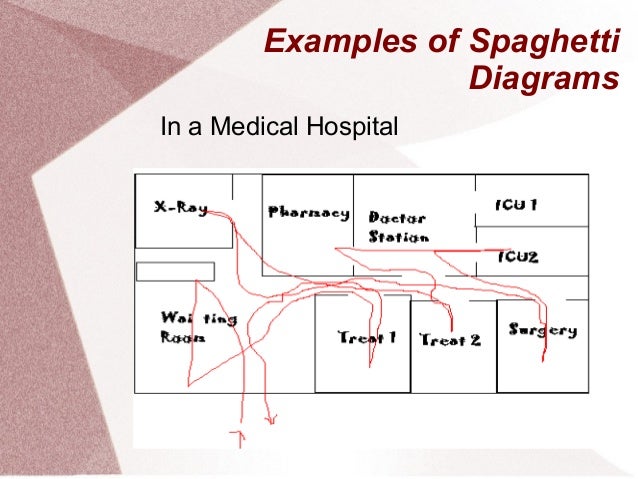 Examples of Spaghetti Diagrams

In a Medical Hospital

X-Ray

Pharmacy

Doctor Station

ICU 1

ICU2

Waiting Room

Treat 1

Treat 2

Surgery